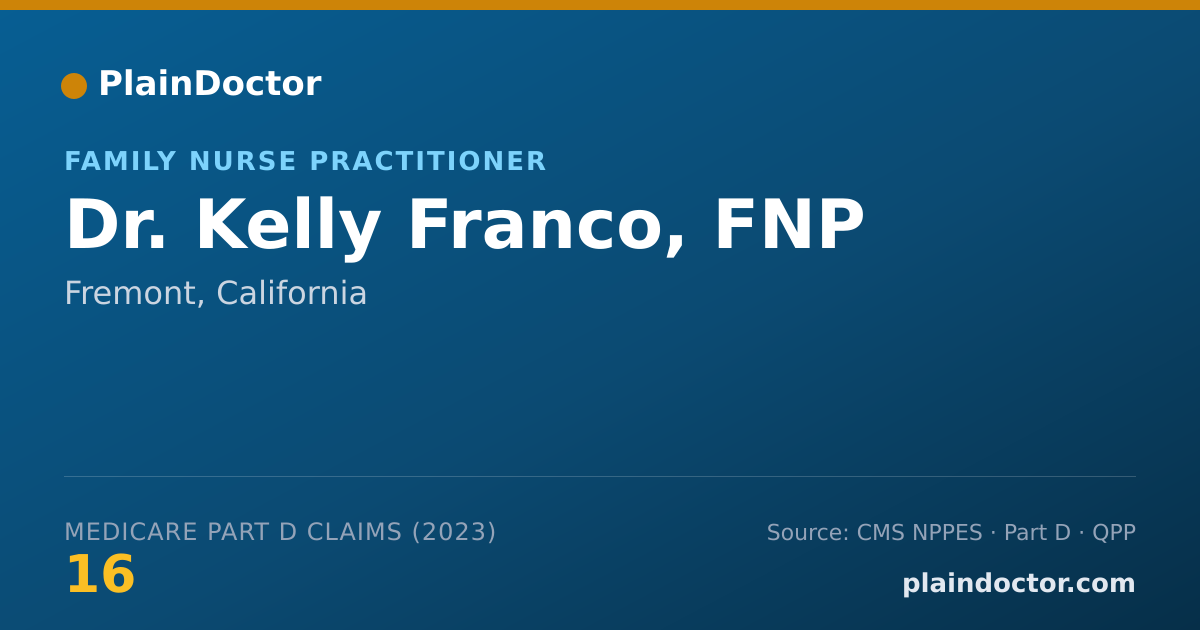 PlainDoctor

FAMILY NURSE PRACTITIONER

Dr. Kelly Franco, FNP

Fremont, California

MEDICARE PART D CLAIMS (2023)

16

Source: CMS NPPES · Part D · QPP

plaindoctor.com